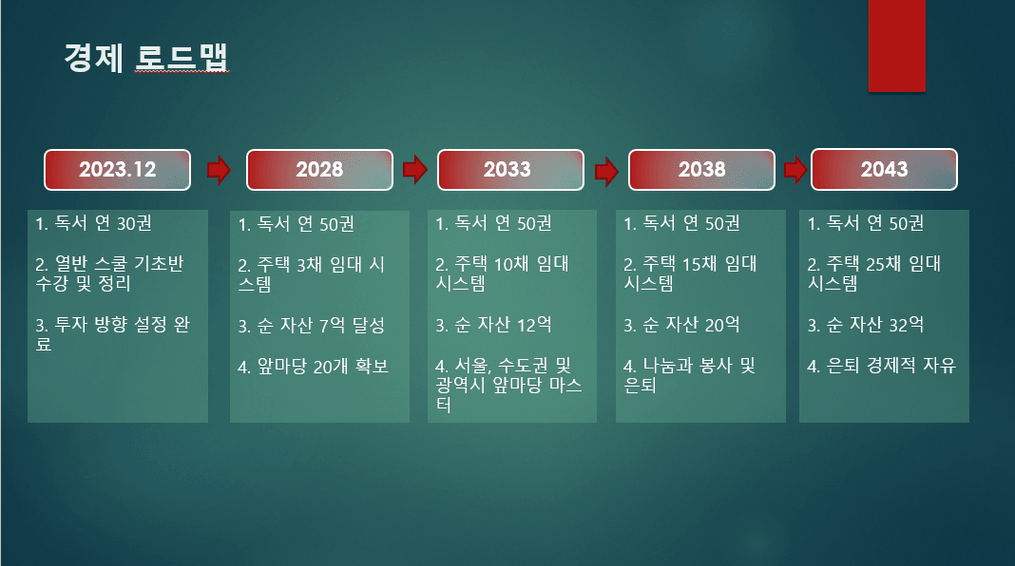 경제 로드맵

2023.12

1. 독서 연 30권

2. 열반 스쿨 기초반 수강 및 정리

3. 투자 방향 설정 완료

2028

1. 독서 연 50권

2. 주택 3채 임대 시스템

3. 순 자산 7억 달성

4. 앞마당 20개 확보

2033

1. 독서 연 50권

2. 주택 10채 임대 시스템

3. 순 자산 12억

4. 서울, 수도권 및 광역시 앞마당 마스터

2038

1. 독서 연 50권

2. 주택 15채 임대 시스템

3. 순 자산 20억

4. 나눔과 봉사 및 은퇴

2043

1. 독서 연 50권

2. 주택 25채 임대 시스템

3. 순 자산 32억

4. 은퇴 경제적 자유